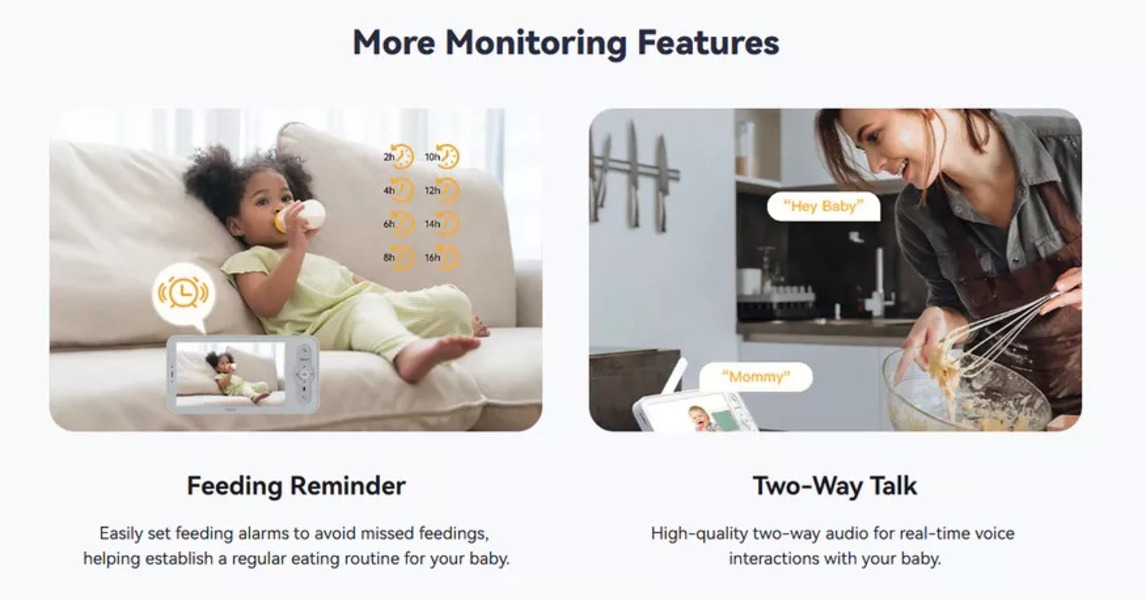 More Monitoring Features

2h
10h
4h
12h
6h
14h
8h
16h

"Hey Baby"

"Mommy"

Feeding Reminder

Easily set feeding alarms to avoid missed feedings, helping establish a regular eating routine for your baby.

Two-Way Talk

High-quality two-way audio for real-time voice interactions with your baby.